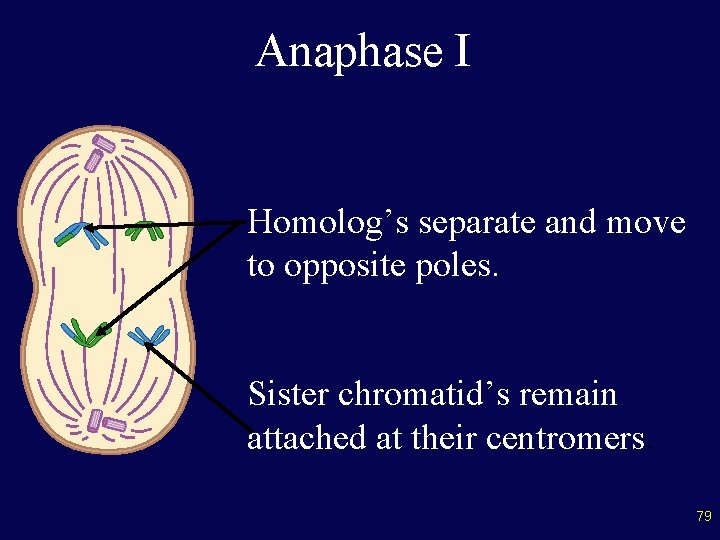 Anaphase I

Homolog’s separate and move to opposite poles.

Sister chromatid’s remain attached at their centromers.

79